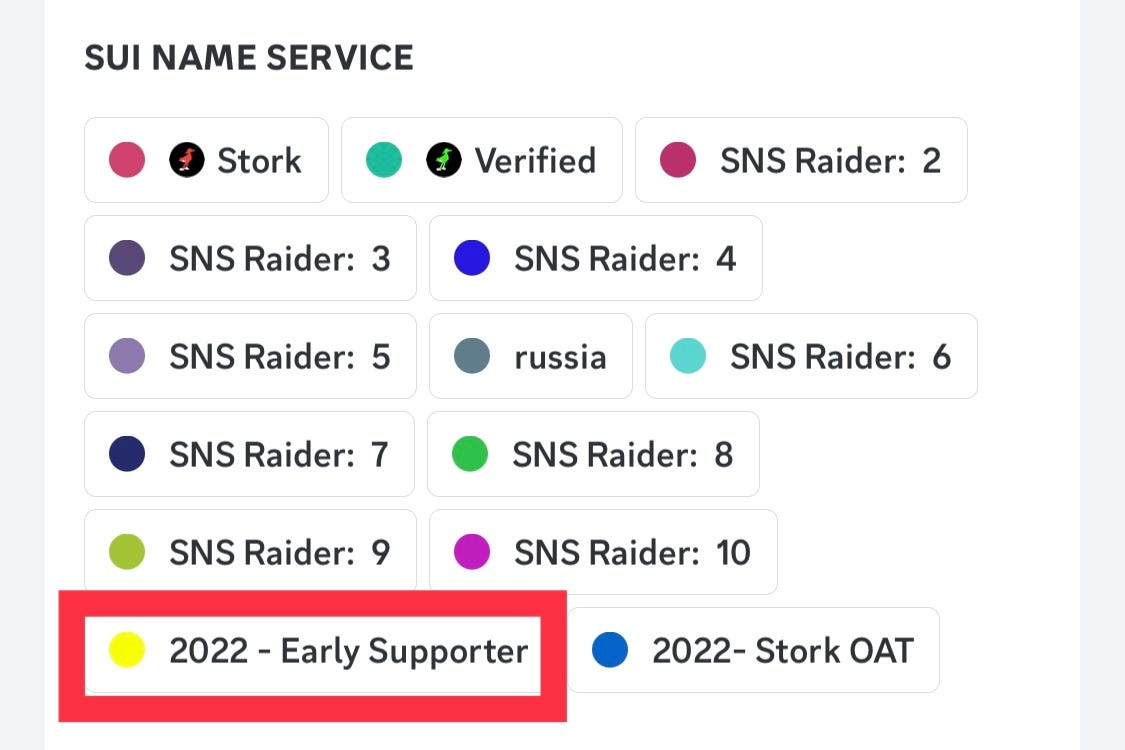 SUI NAME SERVICE

Stork
Verified
SNS Raider: 2
SNS Raider: 3
SNS Raider: 4
SNS Raider: 5
russia
SNS Raider: 6
SNS Raider: 7
SNS Raider: 8
SNS Raider: 9
SNS Raider: 10
2022 - Early Supporter
2022- Stork OAT